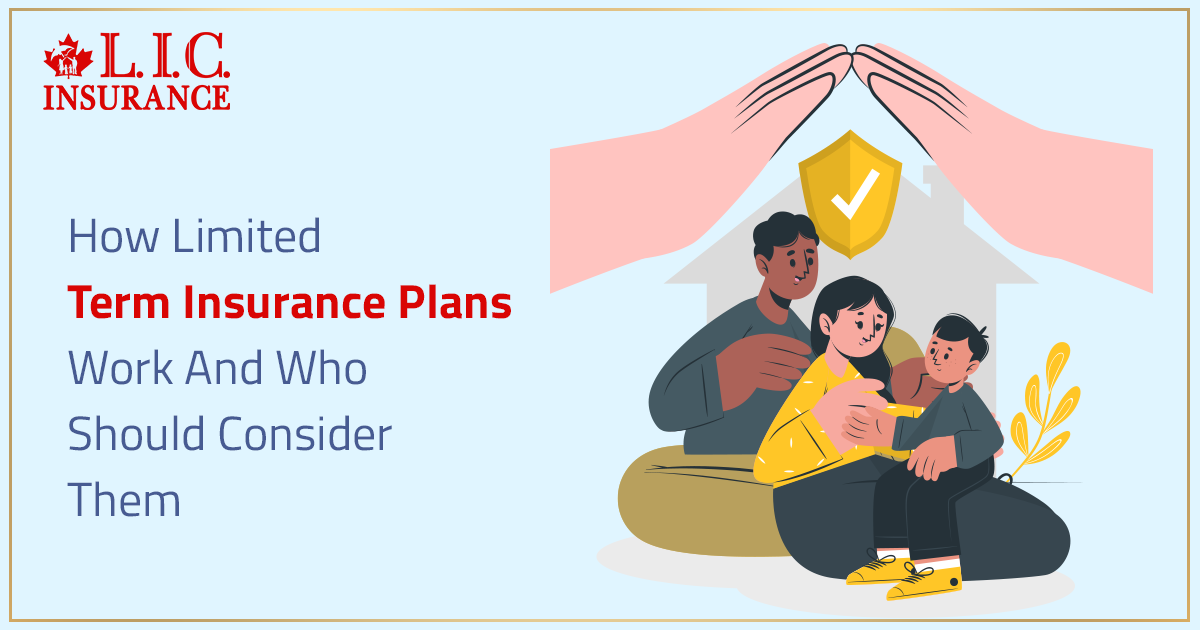 L.I.C.
INSURANCE

How Limited
Term Insurance Plans
Work And Who
Should Consider
Them